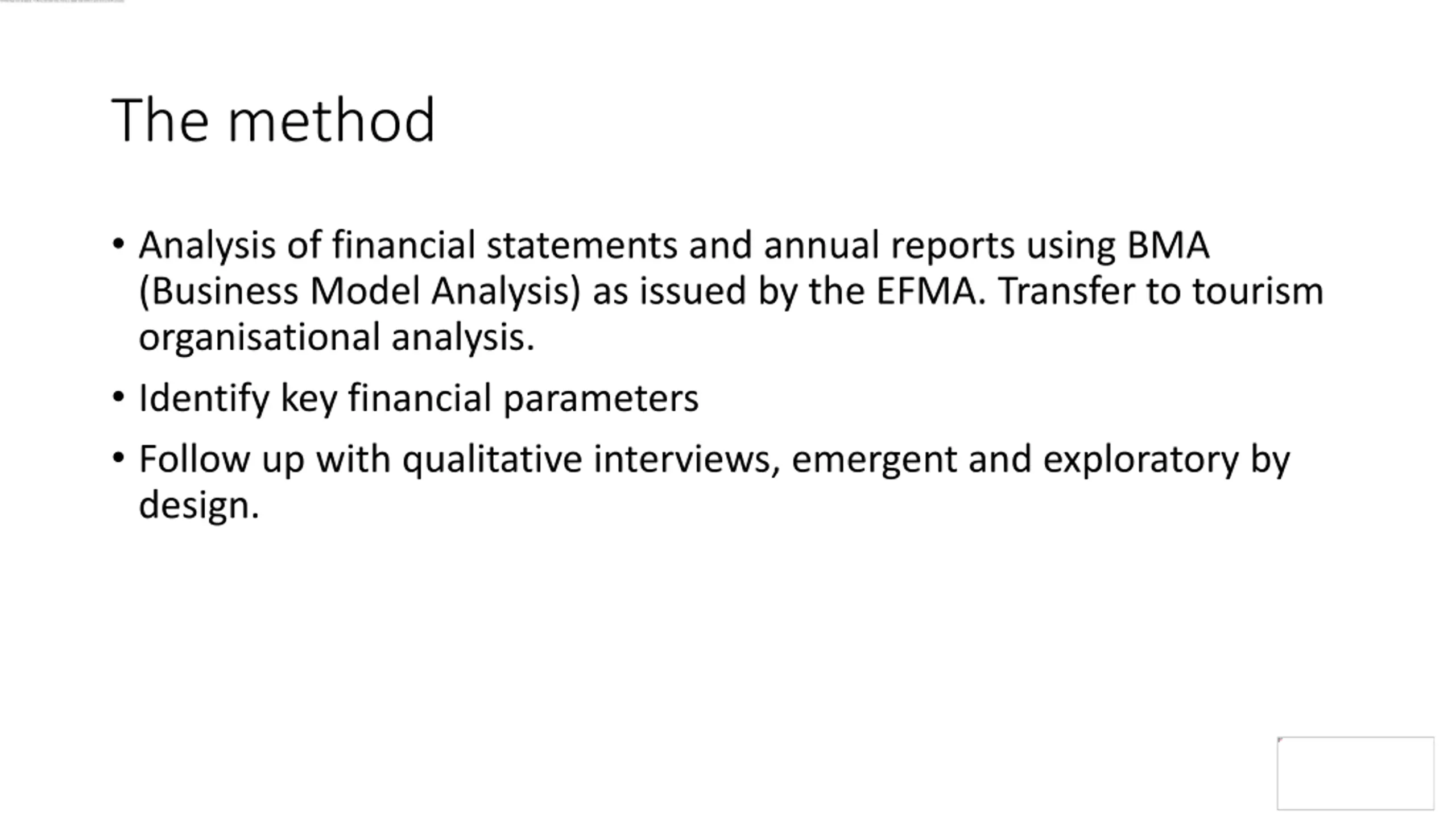 The method

• Analysis of financial statements and annual reports using BMA (Business Model Analysis) as issued by the EFMA. Transfer to tourism organisational analysis.

• Identify key financial parameters

• Follow up with qualitative interviews, emergent and exploratory by design.